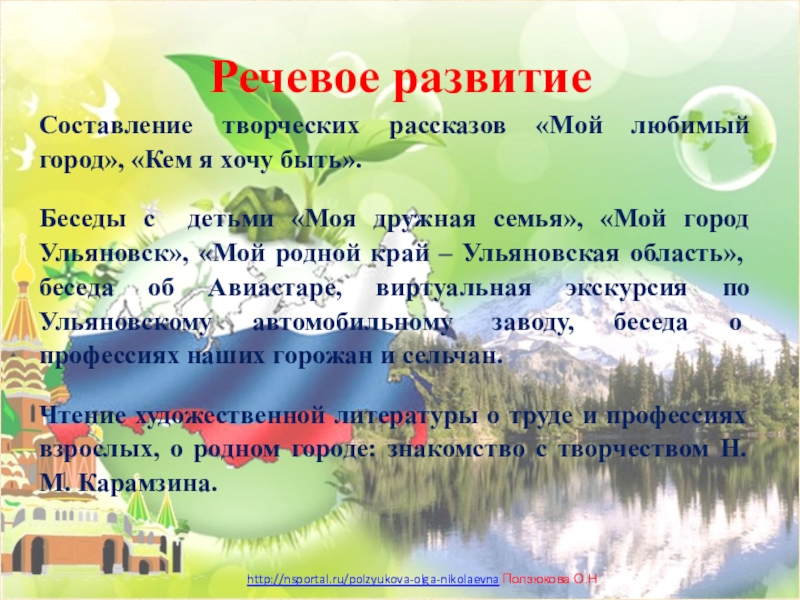 Речевое развитие

Составление творческих рассказов «Мой любимый город», «Кем я хочу быть».

Беседы с детьми «Моя дружная семья», «Мой город Ульяновск», «Мой родной край – Ульяновская область», беседа об Авиастаре, виртуальная экскурсия по Ульяновскому автомобильному заводу, беседа о профессиях наших горожан и сельчан.

Чтение художественной литературы о труде и профессиях взрослых, о родном городе: знакомство с творчеством Н. М. Карамзина.

http://nsportal.ru/polzyukova-olga-nikolaevna Ползюкова О.Н